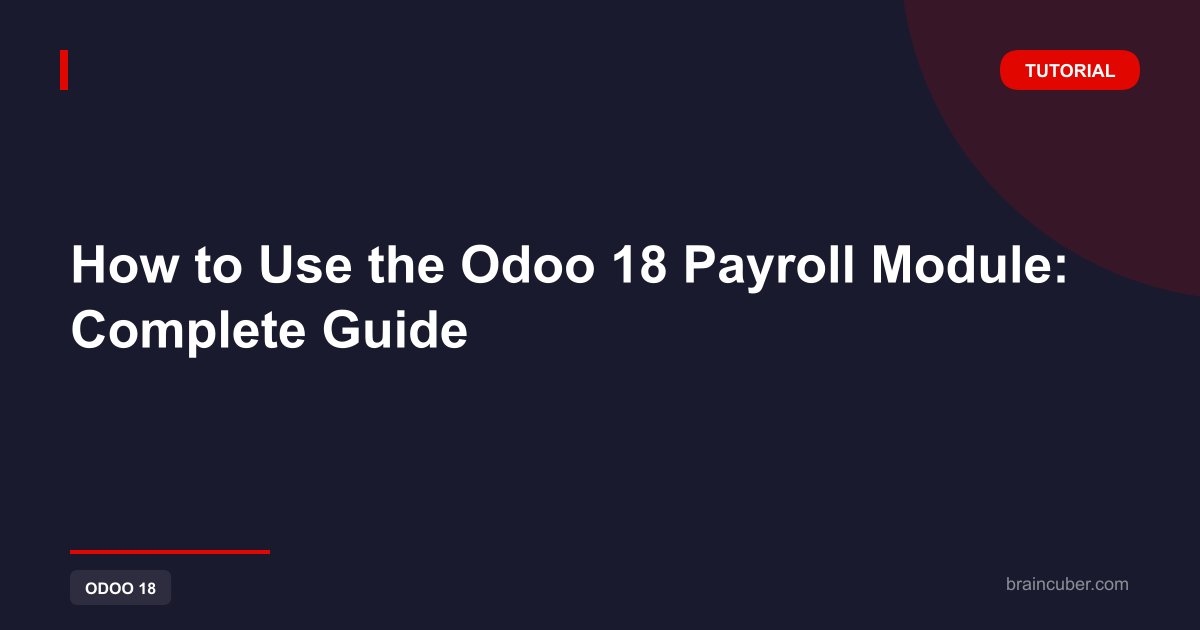 TUTORIAL

How to Use the Odoo 18 Payroll Module: Complete Guide

ODOO 18

braincuber.com